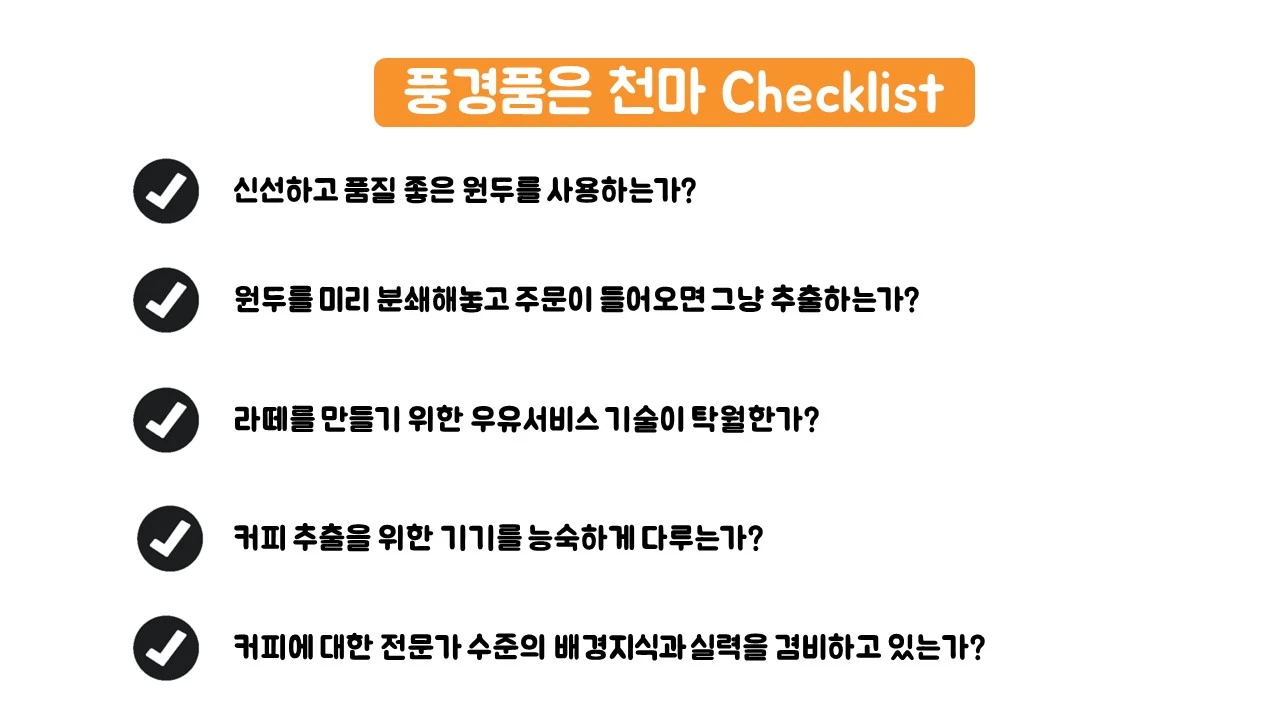 풍경품은 천마 Checklist

신선하고 품질 좋은 원두를 사용하는가?

원두를 미리 분쇄해놓고 주문이 들어오면 그냥 추출하는가?

라떼를 만들기 위한 우유서비스 기술이 탁월한가?

커피 추출을 위한 기기를 능숙하게 다루는가?

커피에 대한 전문가 수준의 배경지식과 실력을 겸비하고 있는가?